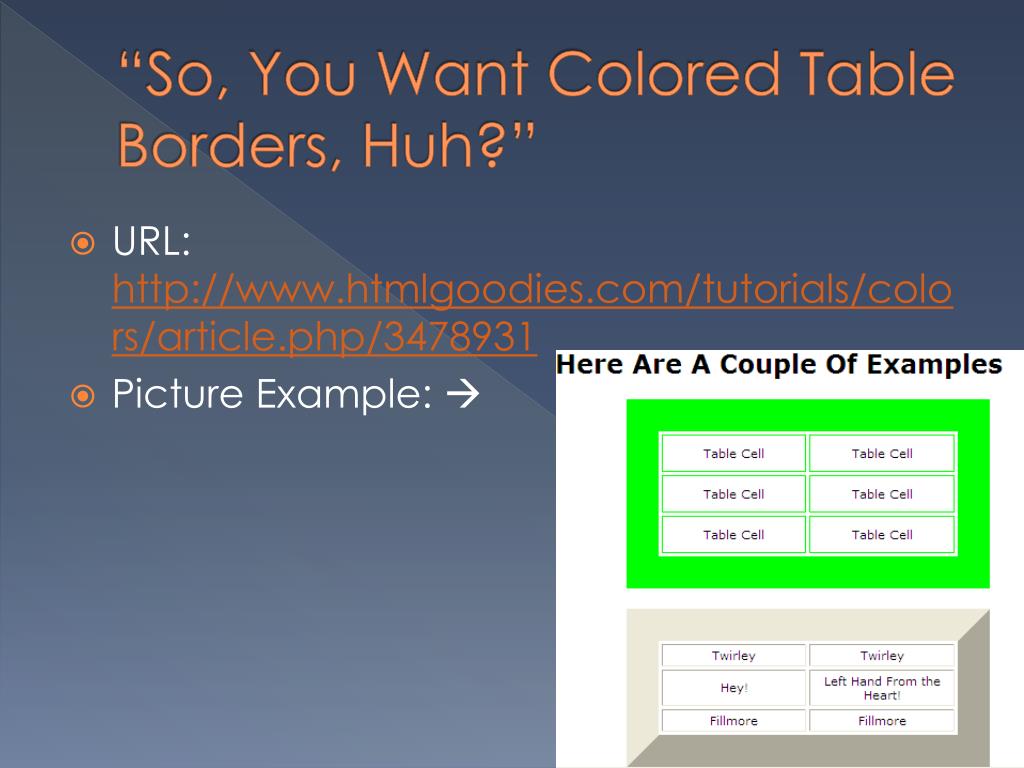 “So, You Want Colored Table Borders, Huh?”

URL: http://www.htmlgoodies.com/tutorials/colors/article.php/3478931

Picture Example: →

Here Are A Couple Of Examples

| Table Cell | Table Cell |
|---|---|
| Table Cell | Table Cell |
| Table Cell | Table Cell |

| Twirley | Twirley |
|---|---|
| Hey! | Left Hand From the Heart! |
| Fillmore | Fillmore |